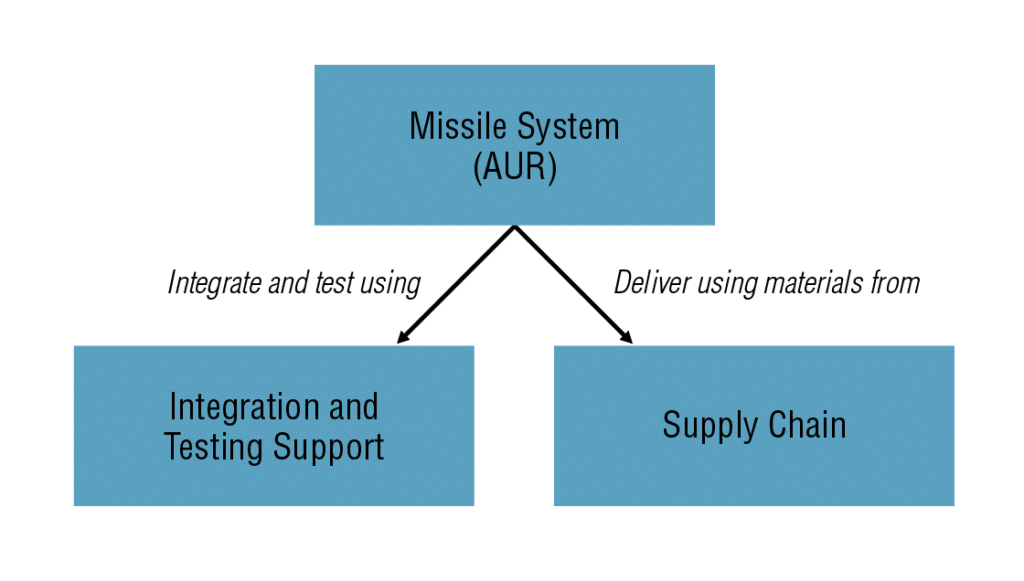 Missile System
(AUR)

Integrate and test using

Deliver using materials from

Integration and
Testing Support

Supply Chain